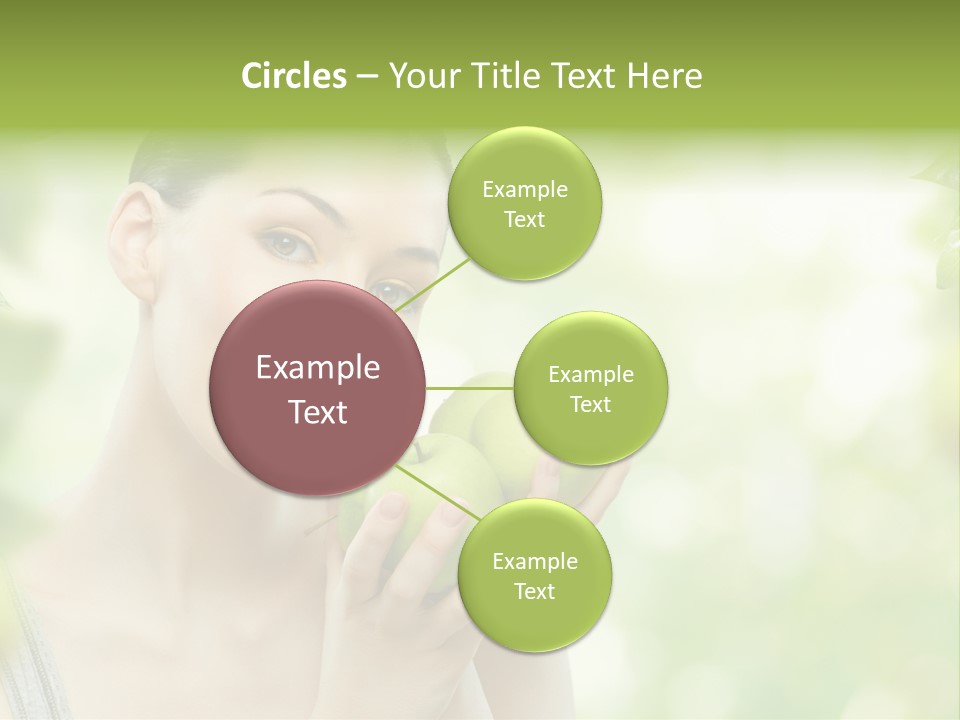 Circles – Your Title Text Here

Example Text

Example Text

Example Text

Example Text